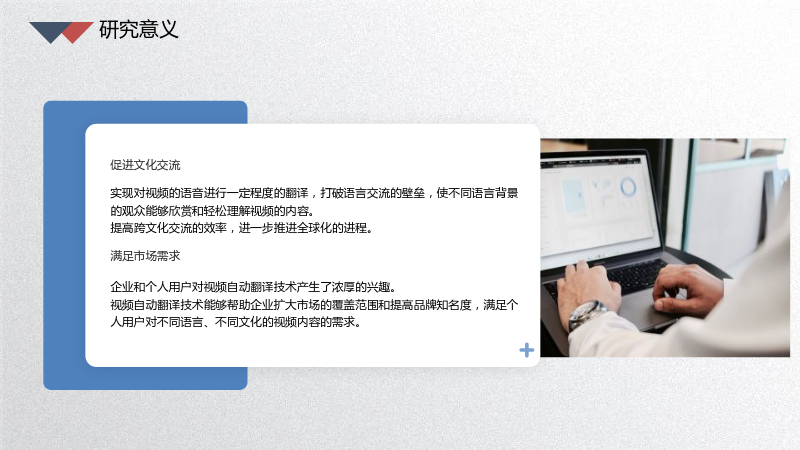 研究意义

促进文化交流

实现对视频的语音进行一定程度的翻译，打破语言交流的壁垒，使不同语言背景的观众能够欣赏和轻松理解视频的内容。
提高跨文化交流的效率，进一步推进全球化的进程。

满足市场需求

企业和个人用户对视频自动翻译技术产生了浓厚的兴趣。
视频自动翻译技术能够帮助企业扩大市场的覆盖范围和提高品牌知名度，满足个人用户对不同语言、不同文化的视频内容的需求。